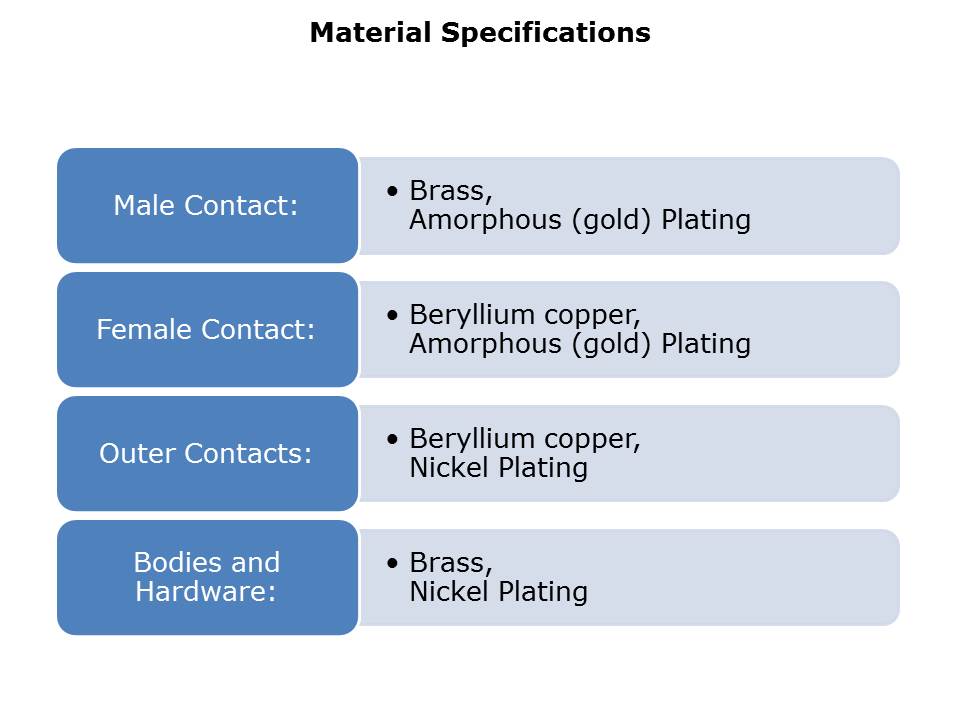 Material Specifications

Male Contact:

• Brass, Amorphous (gold) Plating

Female Contact:

• Beryllium copper, Amorphous (gold) Plating

Outer Contacts:

• Beryllium copper, Nickel Plating

Bodies and Hardware:

• Brass, Nickel Plating